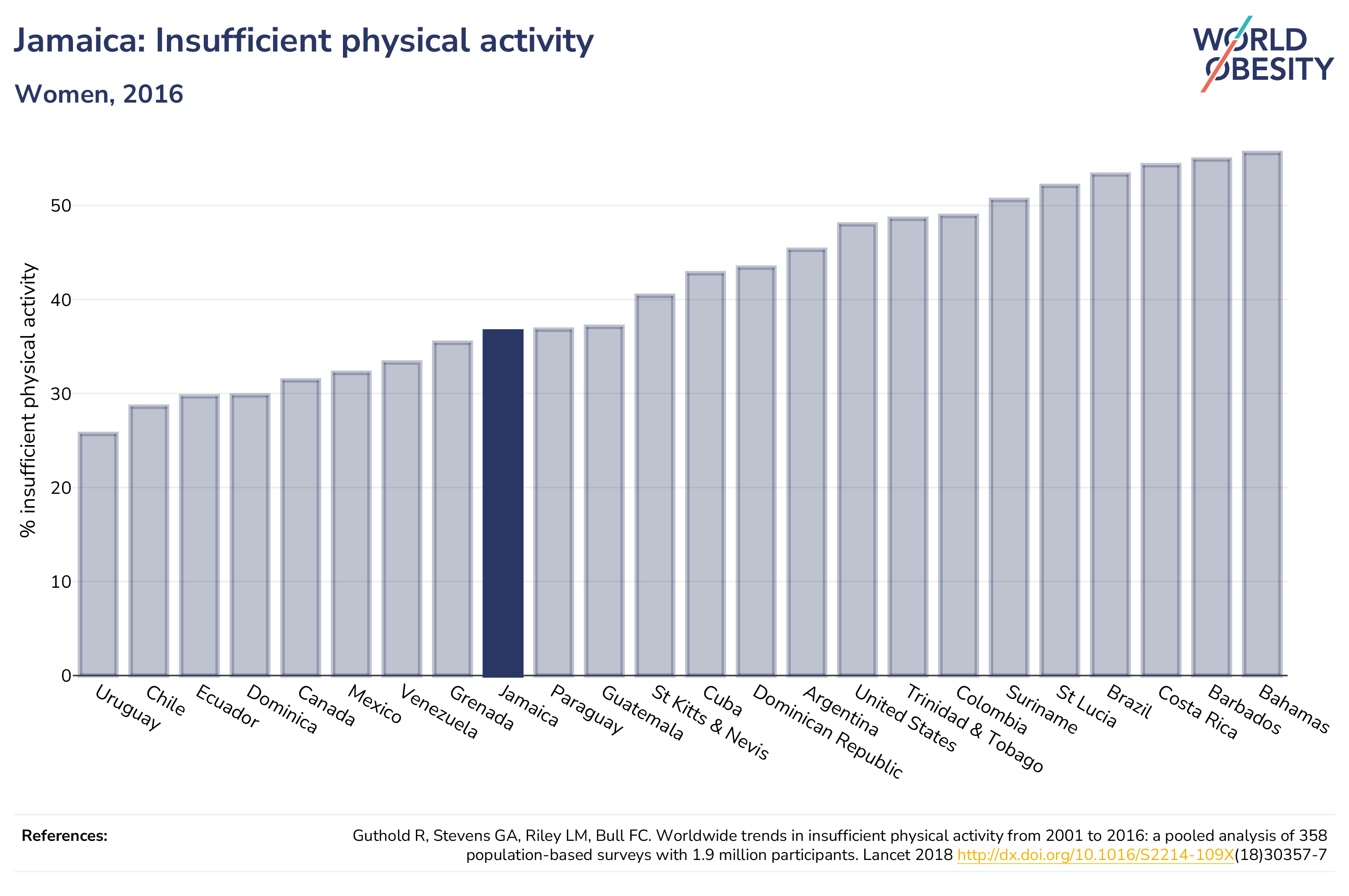 Jamaica: Insufficient physical activity

Women, 2016

WORLD OBESITY

% insufficient physical activity

50
40
30
20
10
0

Uruguay
Chile
Ecuador
Dominica
Canada
Mexico
Venezuela
Grenada
Jamaica
Paraguay
Guatemala
St Kitts & Nevis
Cuba
Dominican Republic
Argentina
United States
Trinidad & Tobago
Colombia
Suriname
St Lucia
Brazil
Costa Rica
Barbados
Bahamas

References:

Guthold R, Stevens GA, Riley LM, Bull FC. Worldwide trends in insufficient physical activity from 2001 to 2016: a pooled analysis of 358 population-based surveys with 1.9 million participants. Lancet 2018 http://dx.doi.org/10.1016/S2214-109X(18)30357-7